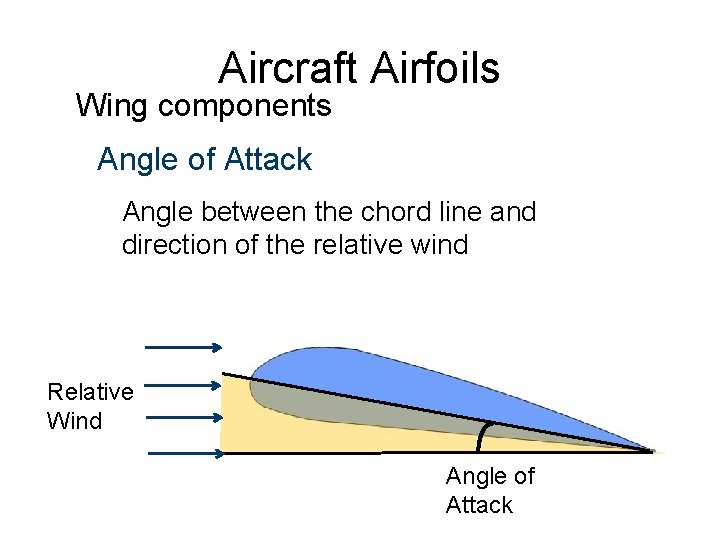 Aircraft Airfoils

Wing components

Angle of Attack

Angle between the chord line and direction of the relative wind

Relative Wind

Angle of Attack